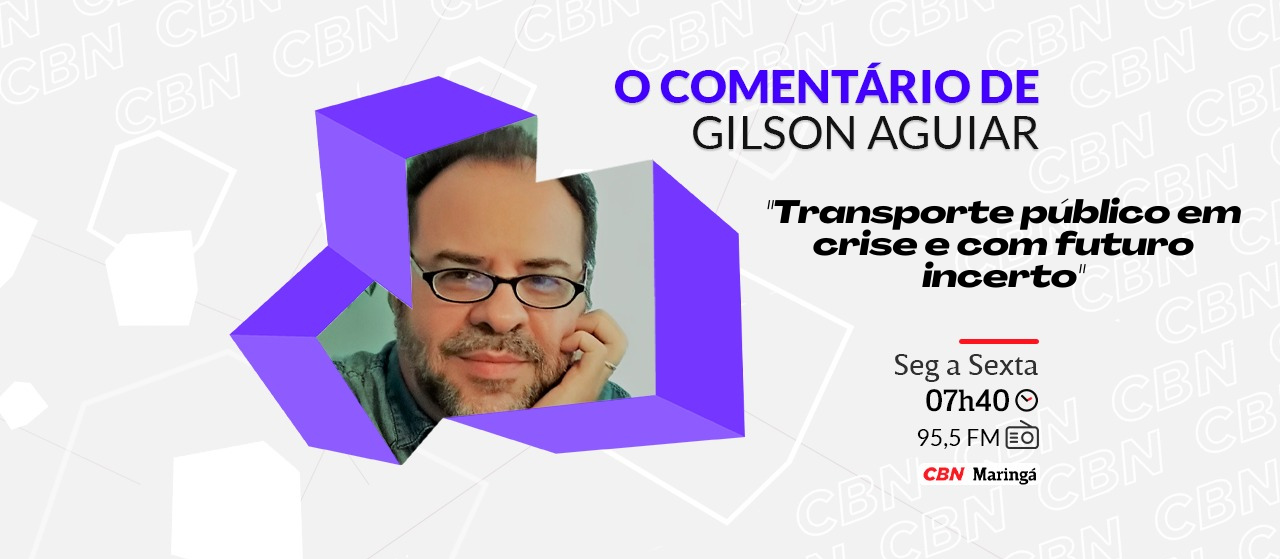 O COMENTÁRIO DE
GILSON AGUIAR

"Transporte público em crise e com futuro incerto"

Seg a Sexta
07h40
95,5 FM

CBN Maringá